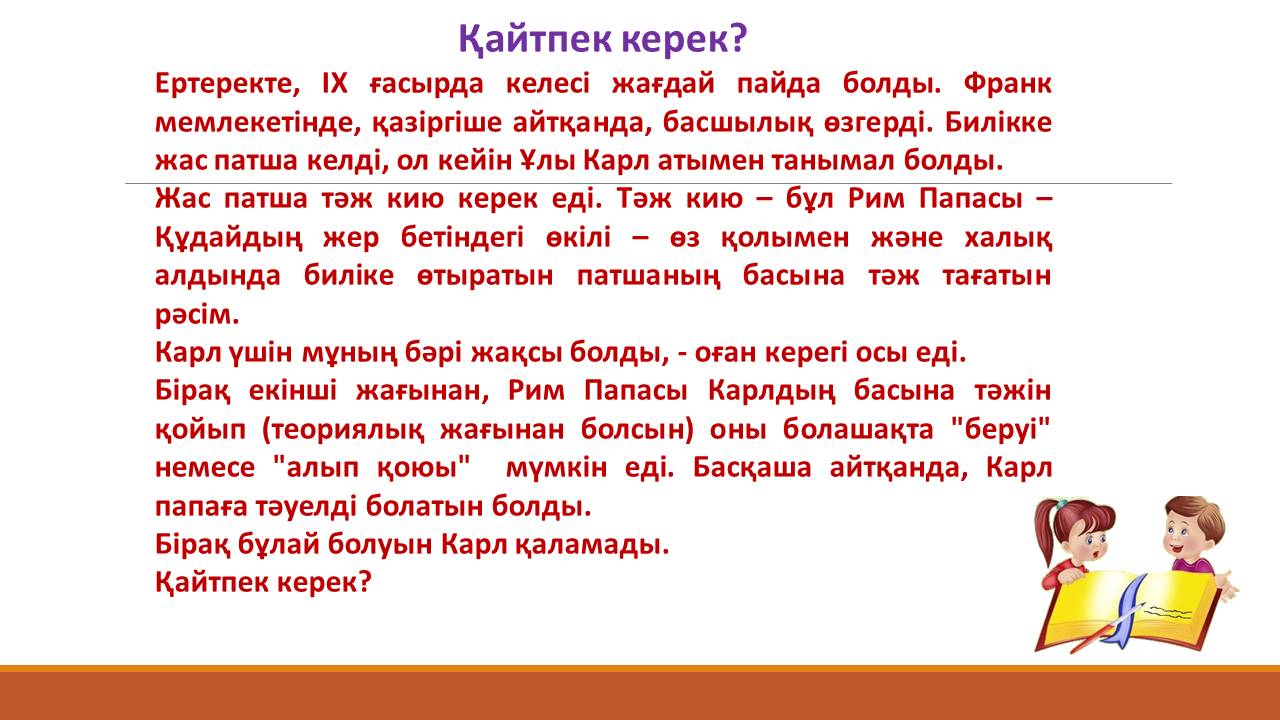 Қайтпек керек?

Ертеректе, IX ғасырда келесі жағдай пайда болды. Франк мемлекетінде, қазіргіше айтқанда, басшылық өзгерді. Билікке жас патша келді, ол кейін Ұлы Карл атымен танымал болды.

Жас патша тәж кию керек еді. Тәж кию – бұл Рим Папасы – Құдайдың жер бетіндегі өкілі – өз қолымен және халық алдында биліке өтыратын патшаның басына тәж тағатын рәсім.

Карл үшін мұның бәрі жақсы болды, - оған керегі осы еді.

Бірақ екінші жағынан, Рим Папасы Карлдың басына тәжін қойып (теориялық жағынан болсын) оны болашақта "беруі" немесе "алып қоюы" мүмкін еді. Басқаша айтқанда, Карл папаға тәуелді болатын болды.

Бірақ бұлай болуын Карл қаламады.

Қайтпек керек?